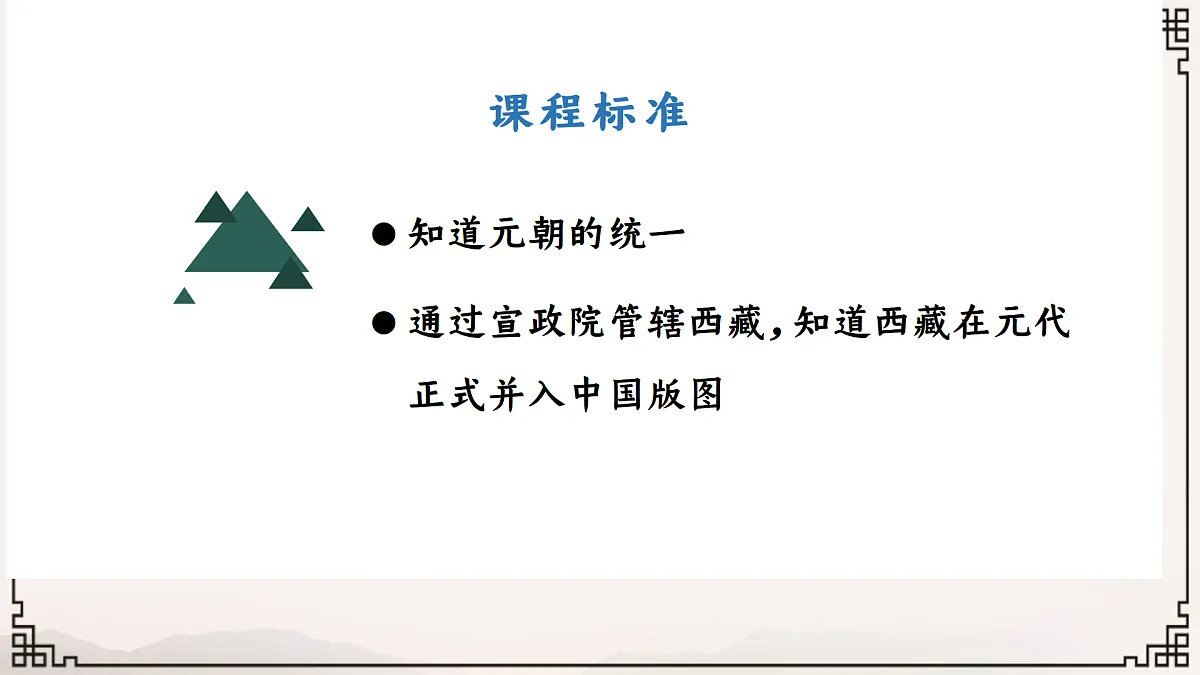 课程标准

● 知道元朝的统一

● 通过宣政院管辖西藏，知道西藏在元代正式并入中国版图